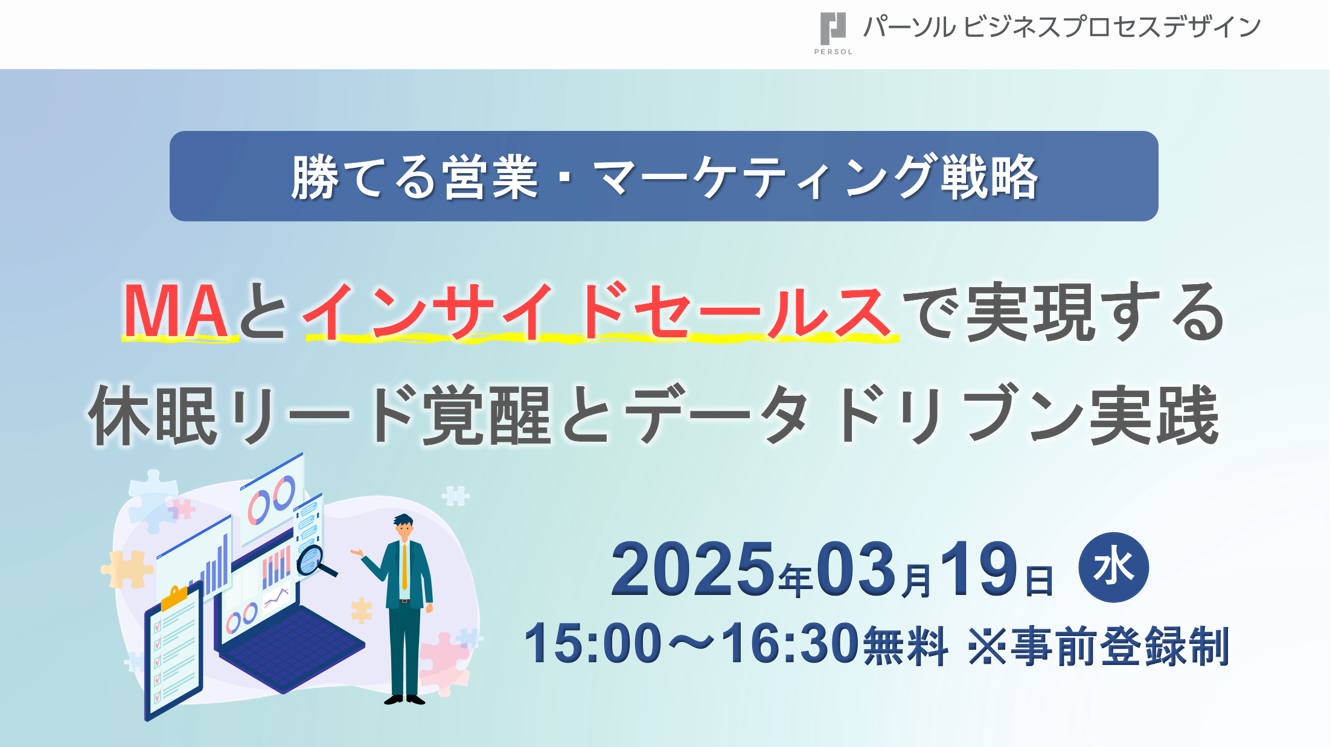 PERSOL パーソル ビジネスプロセスデザイン

勝てる営業・マーケティング戦略

MAとインサイドセールスで実現する
休眠リード覚醒とデータドリブン実践

2025年03月19日 水
15:00～16:30無料 ※事前登録制